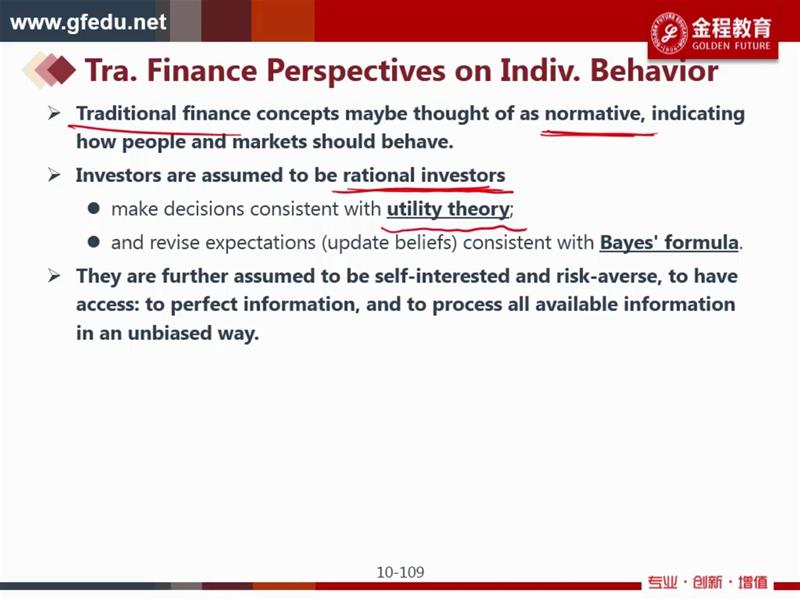 www.gfedu.net

金程教育
GOLDEN FUTURE

Tra. Finance Perspectives on Indiv. Behavior

➢ Traditional finance concepts maybe thought of as normative, indicating how people and markets should behave.

➢ Investors are assumed to be rational investors

● make decisions consistent with utility theory;

● and revise expectations (update beliefs) consistent with Bayes' formula.

➢ They are further assumed to be self-interested and risk-averse, to have access: to perfect information, and to process all available information in an unbiased way.

10-109

专业 · 创新 · 增值